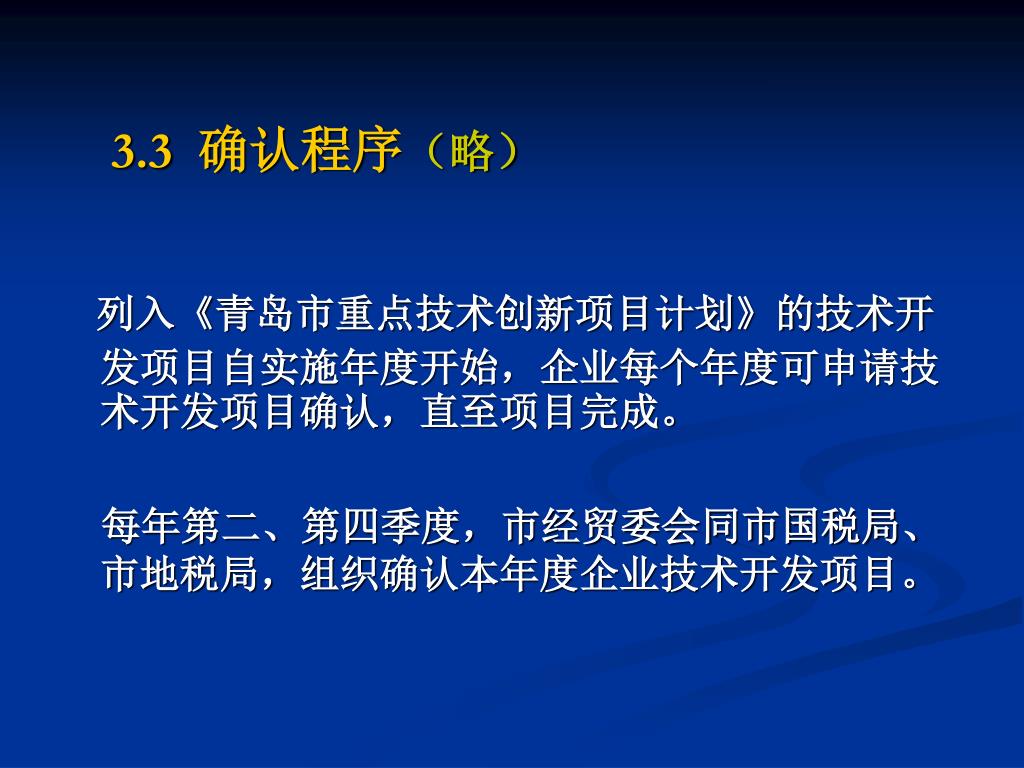 3.3 确认程序（略）

列入《青岛市重点技术创新项目计划》的技术开发项目自实施年度开始，企业每个年度可申请技术开发项目确认，直至项目完成。

每年第二、第四季度，市经贸委会同市国税局、市地税局，组织确认本年度企业技术开发项目。